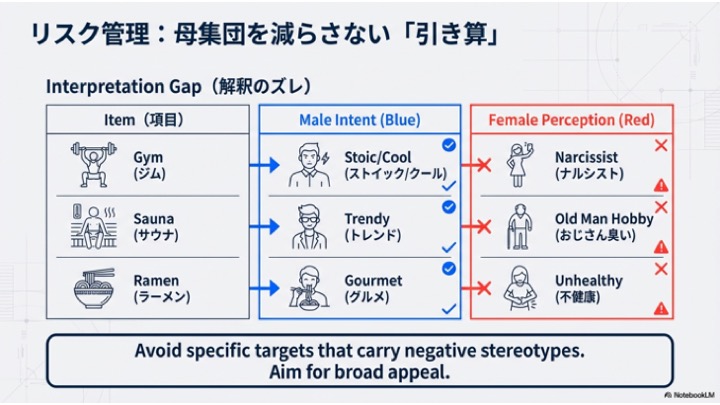 リスク管理：母集団を減らさない「引き算」

Interpretation Gap（解釈のズレ）

| Item（項目） | Male Intent (Blue) | Female Perception (Red) |
|---|---|---|
| Gym (ジム) | Stoic/Cool (ストイック/クール) | Narcissist (ナルシスト) |
| Sauna (サウナ) | Trendy (トレンド) | Old Man Hobby (おじさん臭い) |
| Ramen (ラーメン) | Gourmet (グルメ) | Unhealthy (不健康) |

Avoid specific targets that carry negative stereotypes.
Aim for broad appeal.

NotebookLM